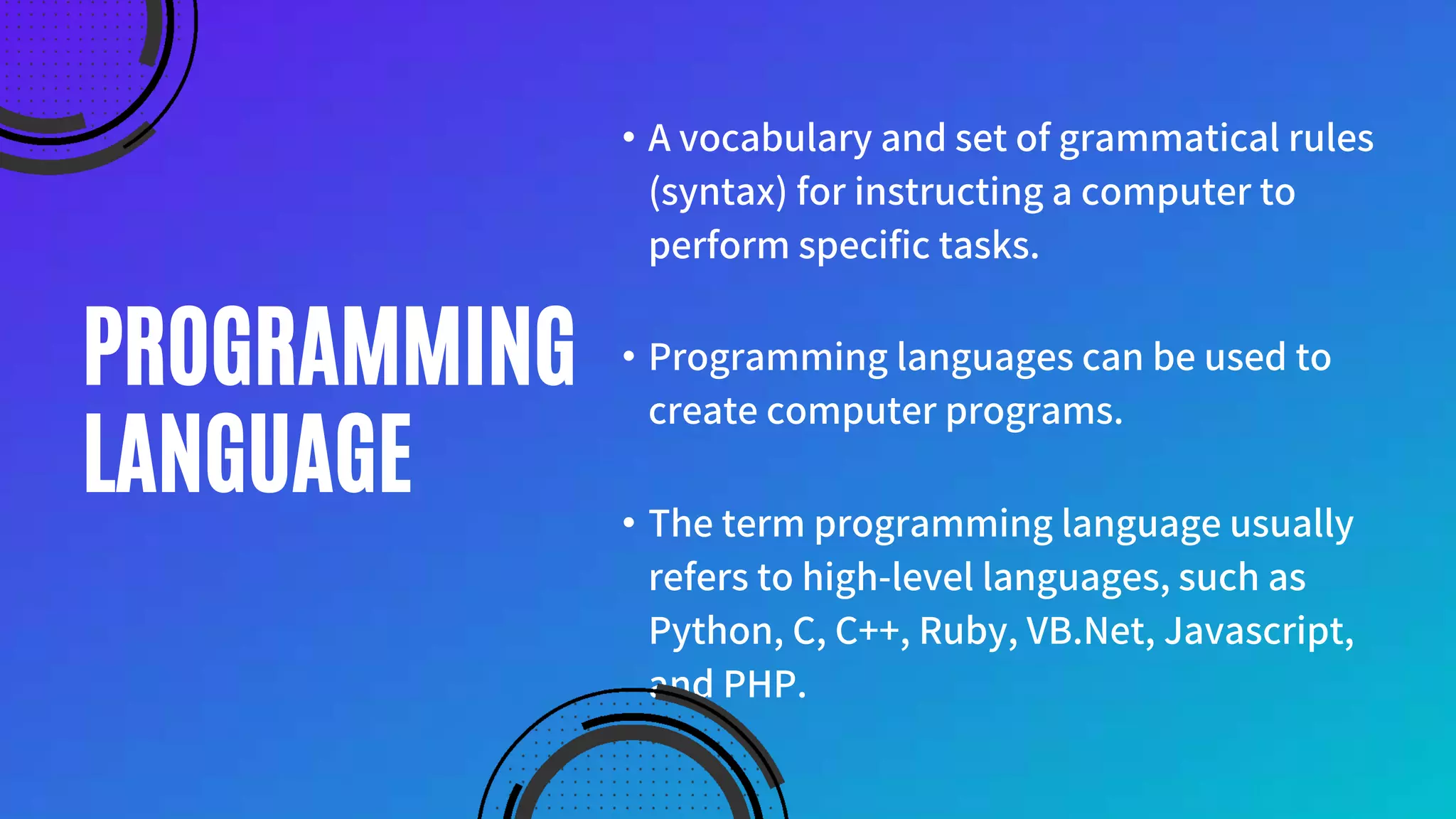 PROGRAMMING LANGUAGE

• A vocabulary and set of grammatical rules (syntax) for instructing a computer to perform specific tasks.

• Programming languages can be used to create computer programs.

• The term programming language usually refers to high-level languages, such as Python, C, C++, Ruby, VB.Net, Javascript, and PHP.